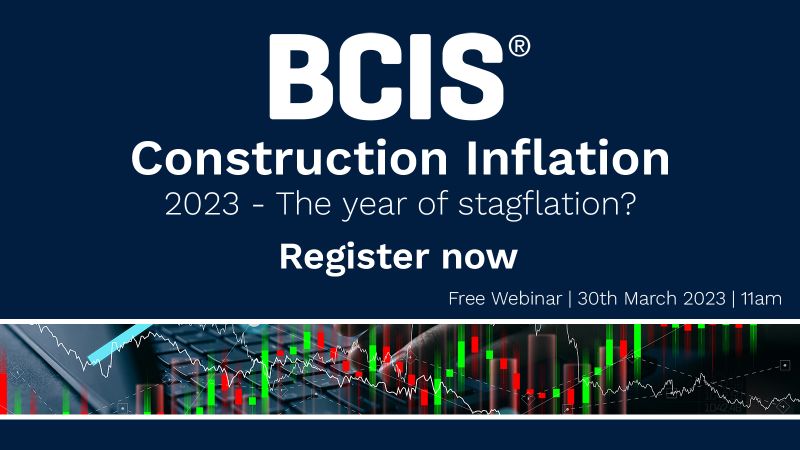 BCIS®

Construction Inflation

2023 - The year of stagflation?

Register now

Free Webinar | 30th March 2023 | 11am